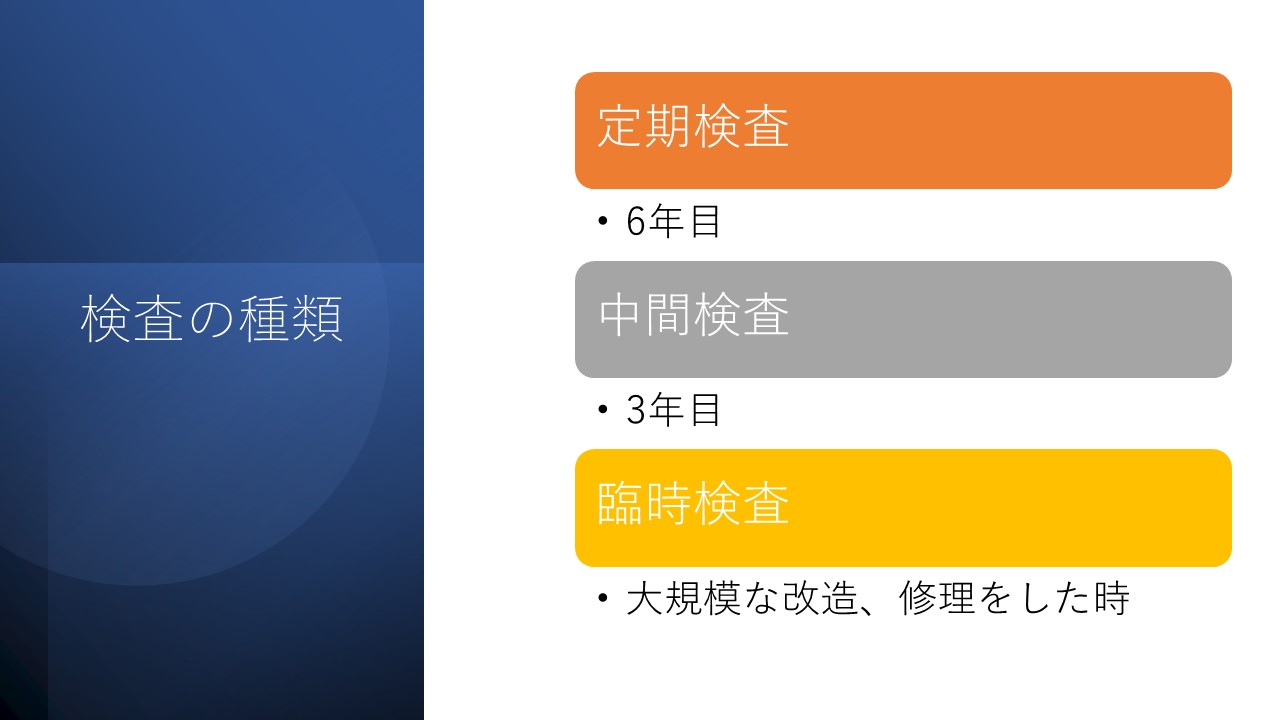 検査の種類

定期検査

• 6年目

中間検査

• 3年目

臨時検査

• 大規模な改造、修理をした時